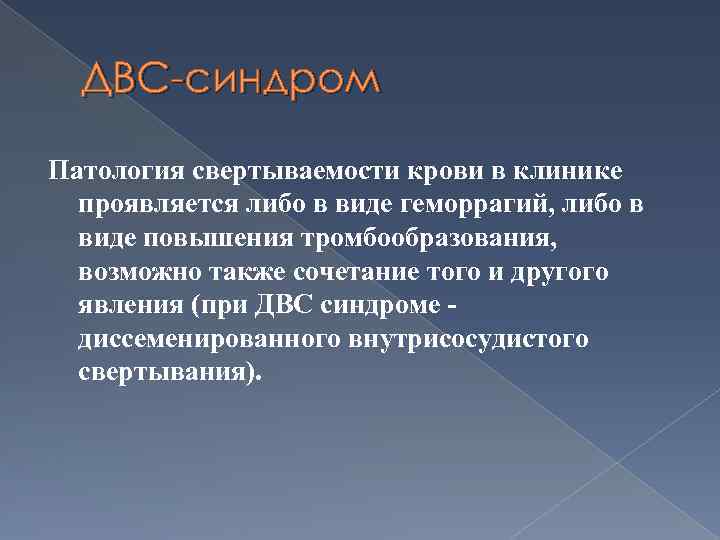 ДВС-синдром

Патология свертываемости крови в клинике проявляется либо в виде геморрагий, либо в виде повышения тромбообразования, возможно также сочетание того и другого явления (при ДВС синдроме - диссеменированного внутрисосудистого свертывания).